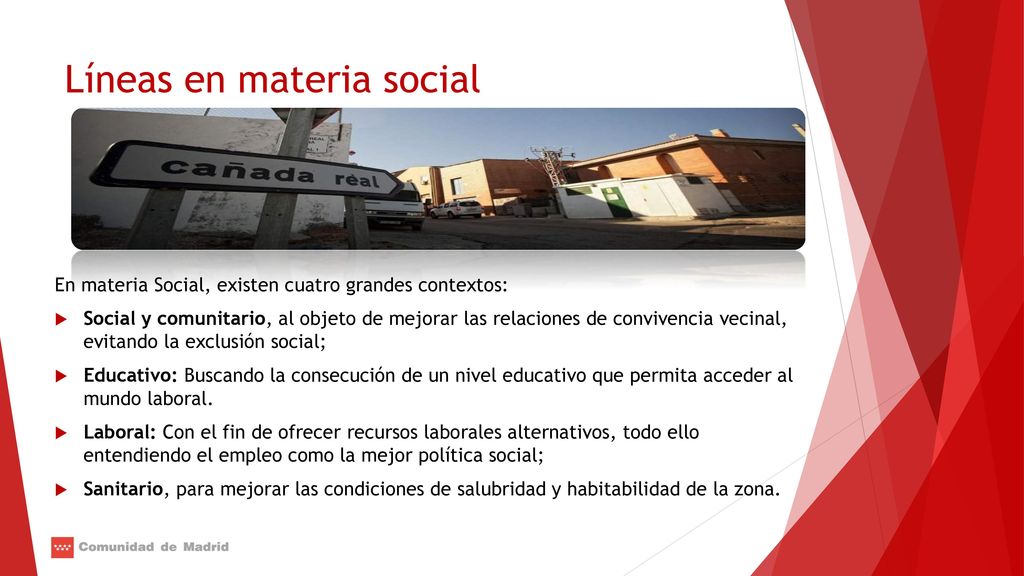 Líneas en materia social

cañada real

En materia Social, existen cuatro grandes contextos:

Social y comunitario, al objeto de mejorar las relaciones de convivencia vecinal, evitando la exclusión social;

Educativo: Buscando la consecución de un nivel educativo que permita acceder al mundo laboral.

Laboral: Con el fin de ofrecer recursos laborales alternativos, todo ello entendiendo el empleo como la mejor política social;

Sanitario, para mejorar las condiciones de salubridad y habitabilidad de la zona.

Comunidad de Madrid